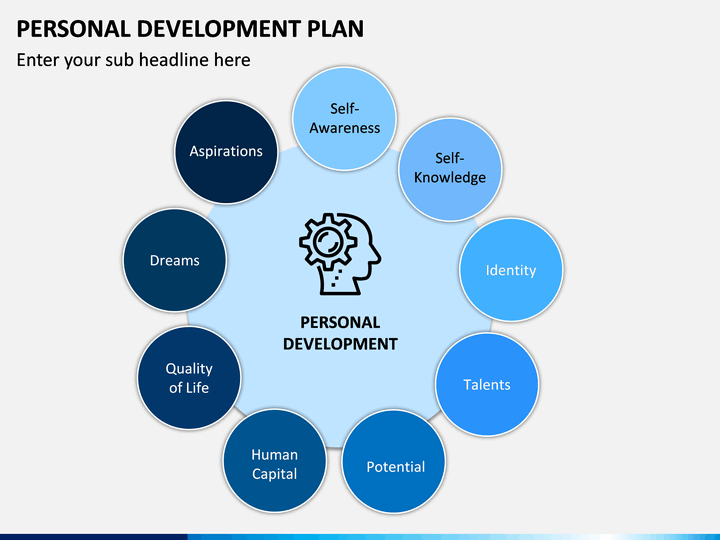 PERSONAL DEVELOPMENT PLAN

Enter your sub headline here

Self-Awareness

Self-Knowledge

Identity

Talents

Potential

Human Capital

Quality of Life

Dreams

Aspirations

PERSONAL DEVELOPMENT